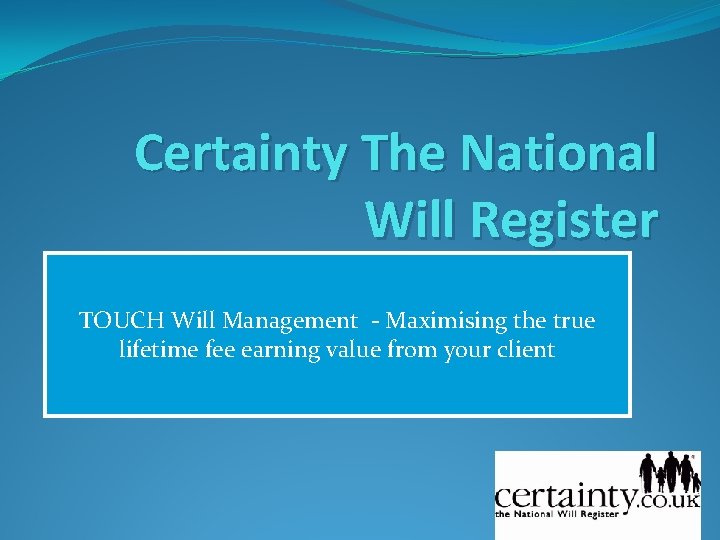 Certainty The National Will Register

TOUCH Will Management - Maximising the true lifetime fee earning value from your client

certainty.co.uk
the National Will Register